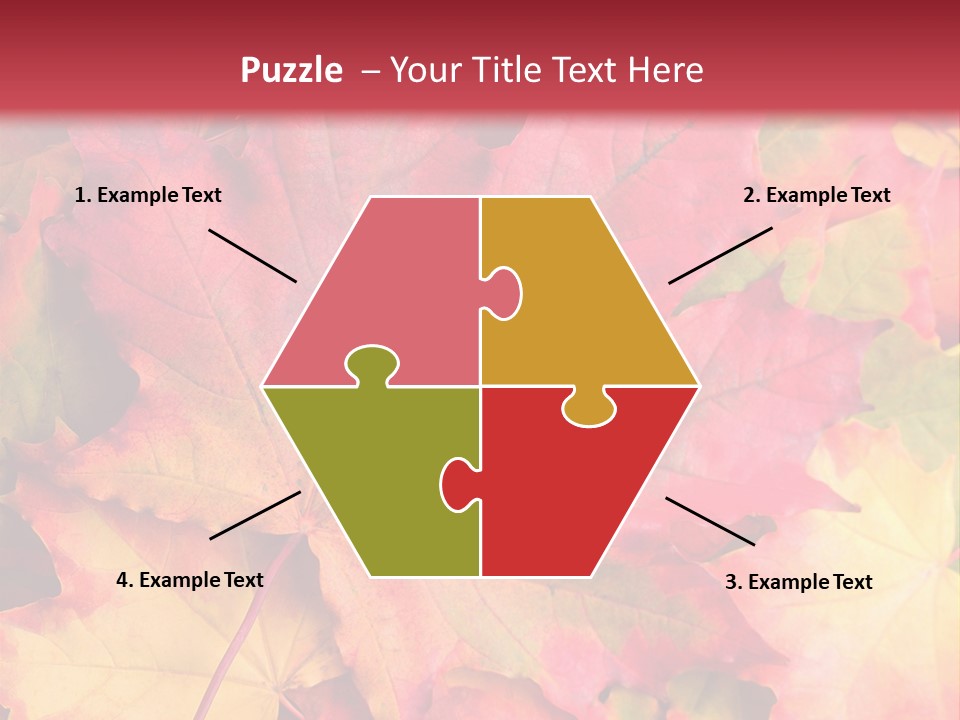 Puzzle – Your Title Text Here

1. Example Text

2. Example Text

4. Example Text

3. Example Text